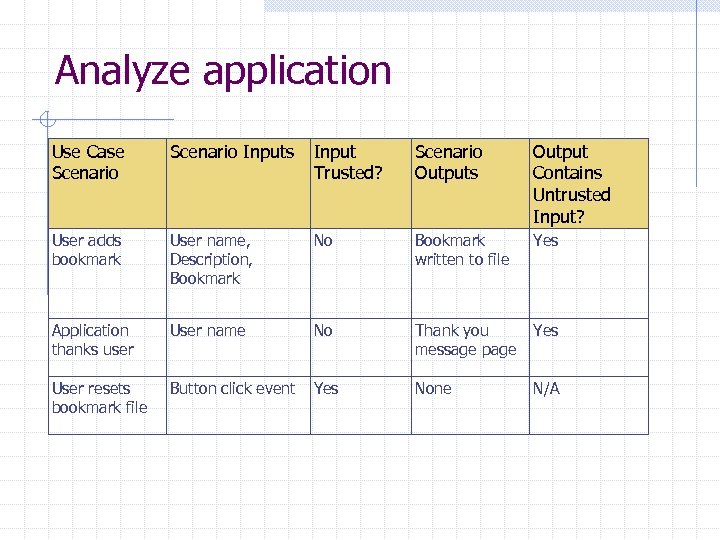 Analyze application

| Use Case Scenario | Scenario Inputs | Input Trusted? | Scenario Outputs | Output Contains Untrusted Input? |
|---|---|---|---|---|
| User adds bookmark | User name, Description, Bookmark | No | Bookmark written to file | Yes |
| Application thanks user | User name | No | Thank you message page | Yes |
| User resets bookmark file | Button click event | Yes | None | N/A |